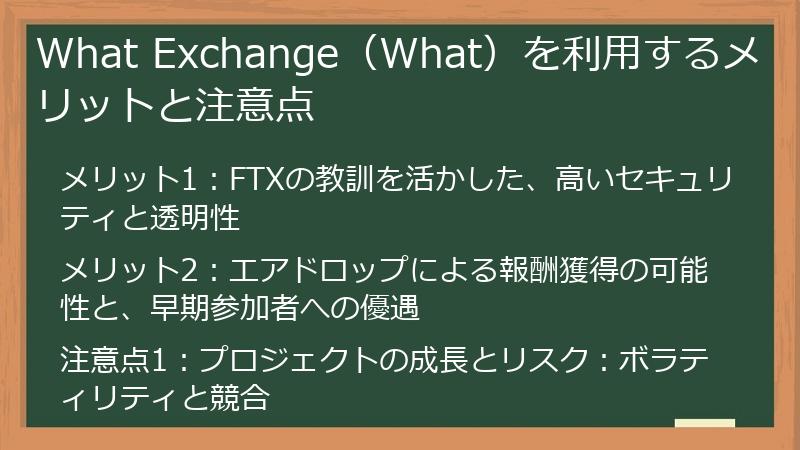 What Exchange（What）を利用するメリットと注意点

メリット1：FTXの教訓を活かした、高いセキュリティと透明性

メリット2：エアドロップによる報酬獲得の可能性と、早期参加者への優遇

注意点1：プロジェクトの成長とリスク：ボラティリティと競合